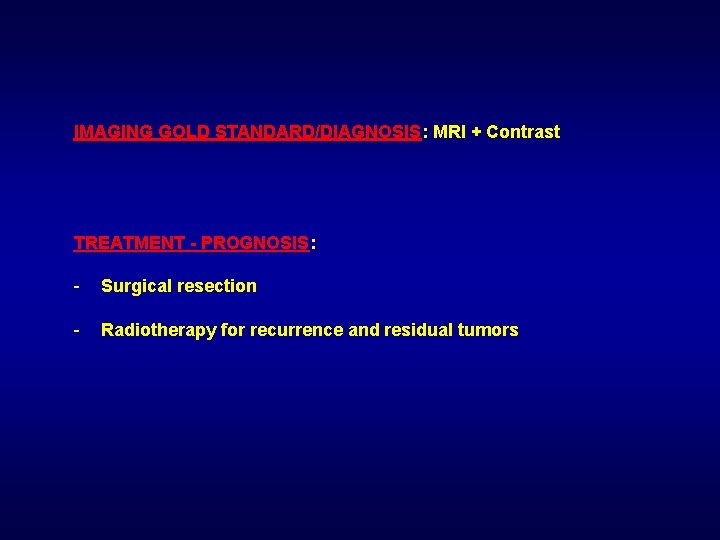 IMAGING GOLD STANDARD/DIAGNOSIS: MRI + Contrast

TREATMENT - PROGNOSIS:

- Surgical resection

- Radiotherapy for recurrence and residual tumors